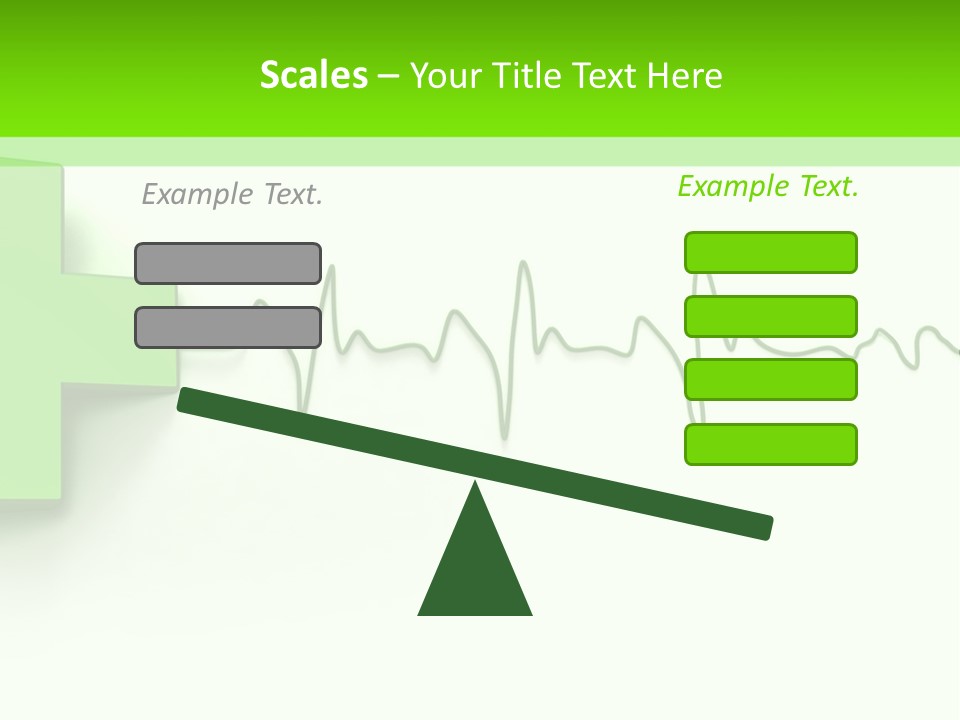 Scales – Your Title Text Here

Example Text.

Example Text.